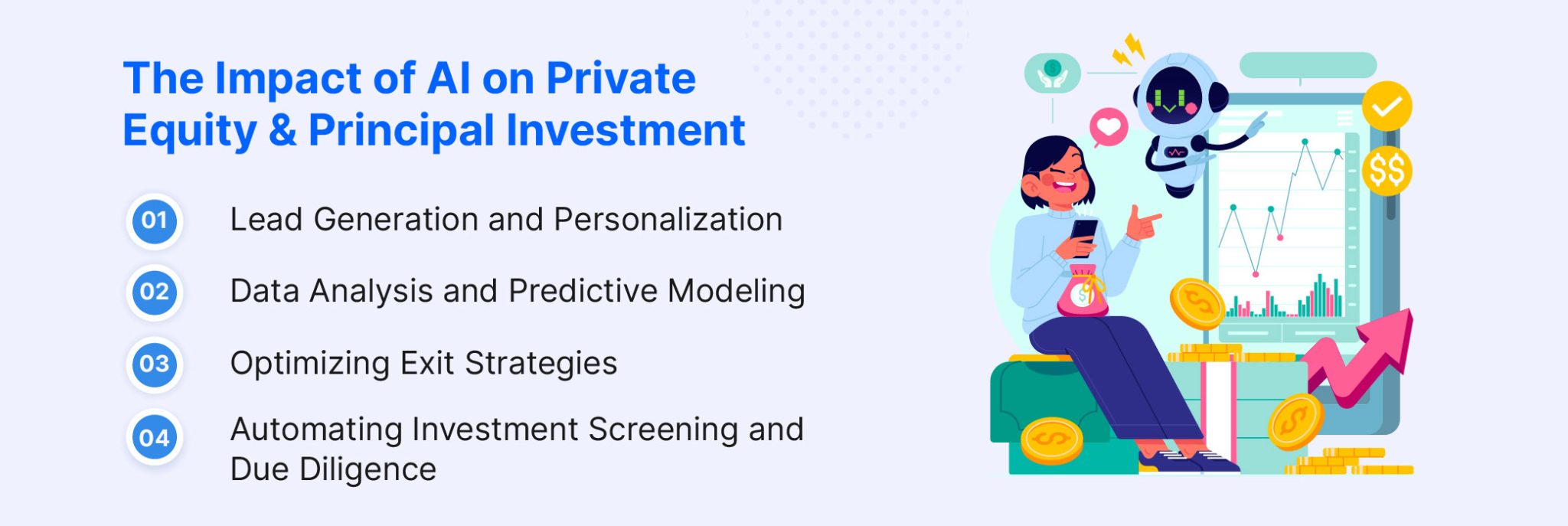 The Impact of AI on Private Equity & Principal Investment

01 Lead Generation and Personalization

02 Data Analysis and Predictive Modeling

03 Optimizing Exit Strategies

04 Automating Investment Screening and Due Diligence

$$